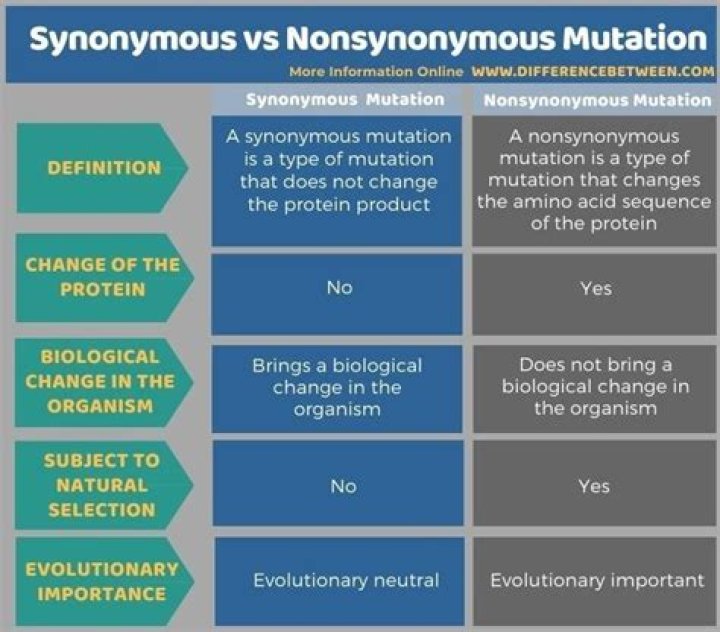 Synonymous vs Nonsynonymous Mutation

More Information Online WWW.DIFFERENCEBETWEEN.COM

| | Synonymous Mutation | Nonsynonymous Mutation |
|---|---|---|
| DEFINITION | A synonymous mutation is a type of mutation that does not change the protein product | A nonsynonymous mutation is a type of mutation that changes the amino acid sequence of the protein |
| CHANGE OF THE PROTEIN | No | Yes |
| BIOLOGICAL CHANGE IN THE ORGANISM | Brings a biological change in the organism | Does not bring a biological change in the organism |
| SUBJECT TO NATURAL SELECTION | No | Yes |
| EVOLUTIONARY IMPORTANCE | Evolutionary neutral | Evolutionary important |